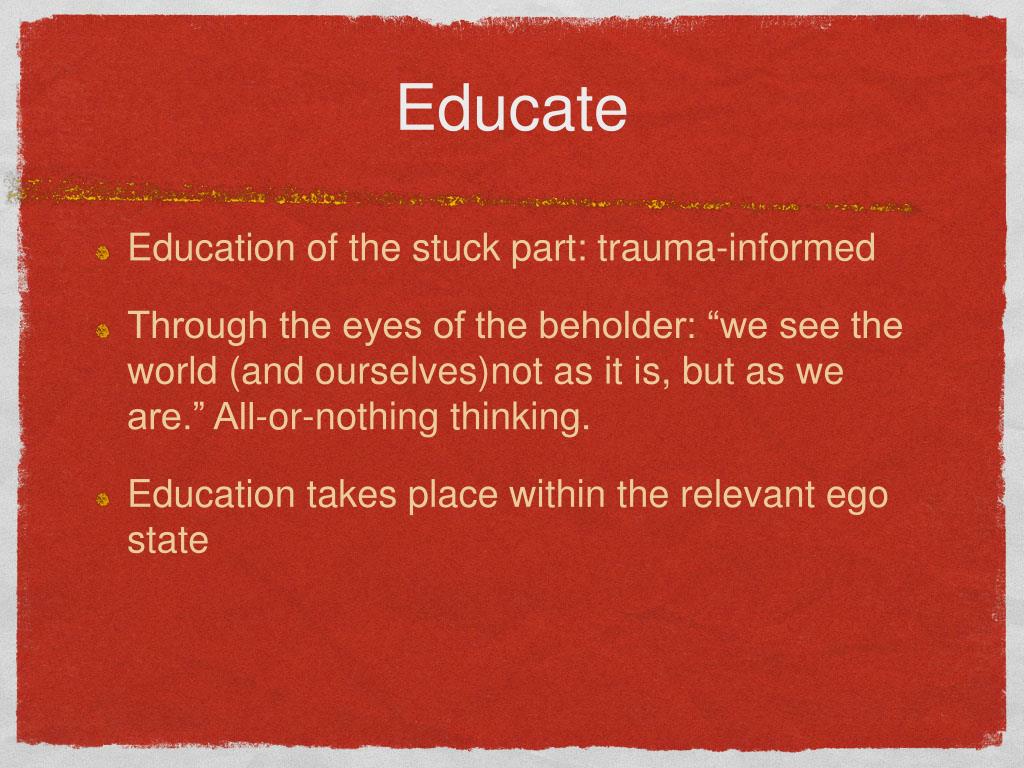 Educate

Education of the stuck part: trauma-informed

Through the eyes of the beholder: “we see the world (and ourselves)not as it is, but as we are.” All-or-nothing thinking.

Education takes place within the relevant ego state